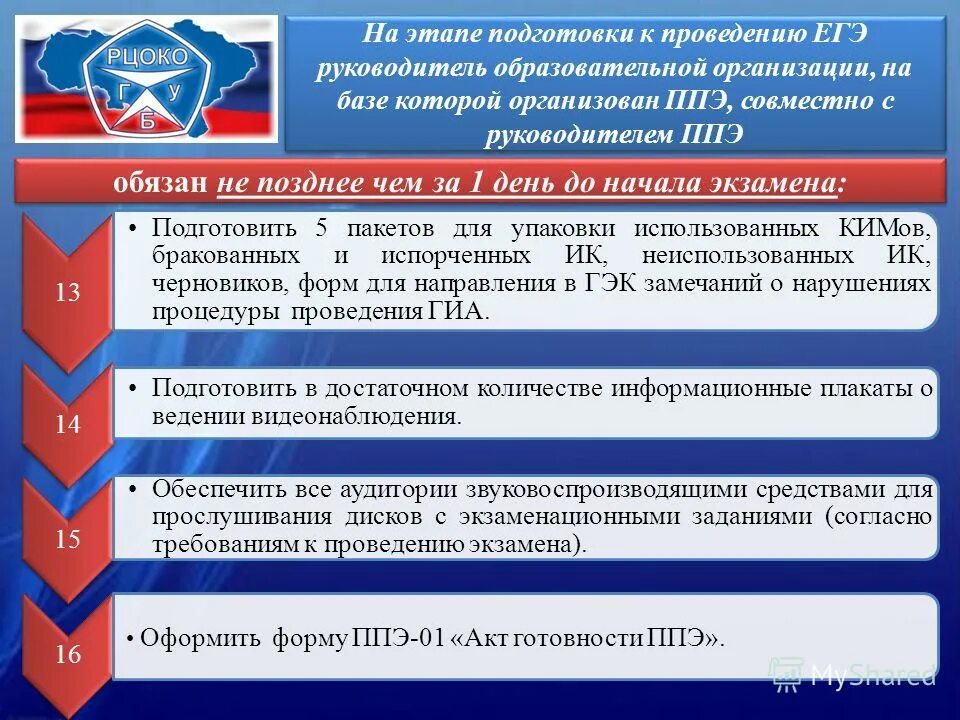 РЦОКО
Г У
Б

На этапе подготовки к проведению ЕГЭ руководитель образовательной организации, на базе которой организован ППЭ, совместно с руководителем ППЭ

обязан не позднее чем за 1 день до начала экзамена:

13

• Подготовить 5 пакетов для упаковки использованных КИМов, бракованных и испорченных ИК, неиспользованных ИК, черновиков, форм для направления в ГЭК замечаний о нарушениях процедуры проведения ГИА.

14

• Подготовить в достаточном количестве информационные плакаты о ведении видеонаблюдения.

15

• Обеспечить все аудитории звуковоспроизводящими средствами для прослушивания дисков с экзаменационными заданиями (согласно требованиям к проведению экзамена).

16

• Оформить форму ППЭ-01 «Акт готовности ППЭ».

MyShared